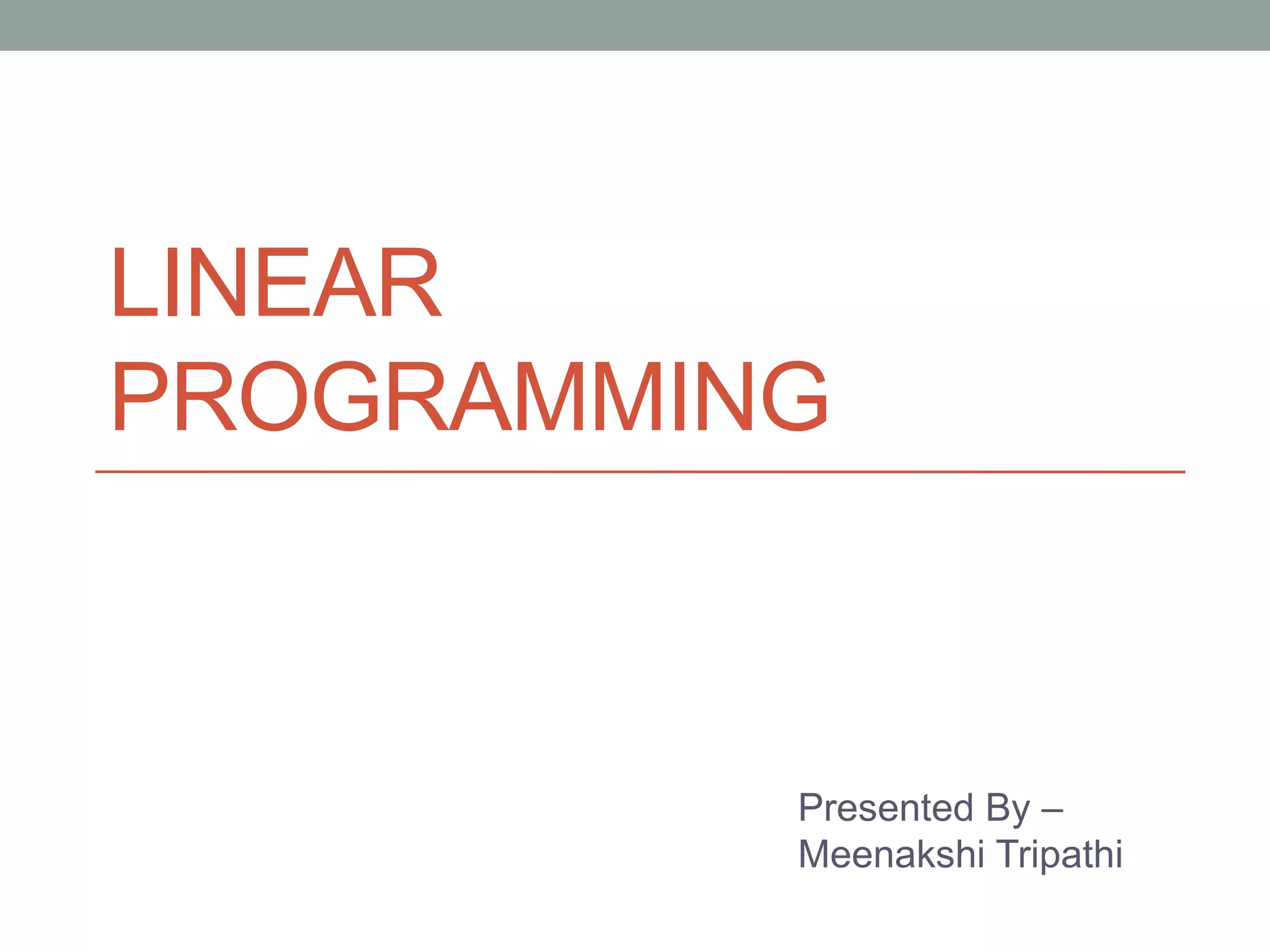 LINEAR PROGRAMMING

Presented By –
Meenakshi Tripathi